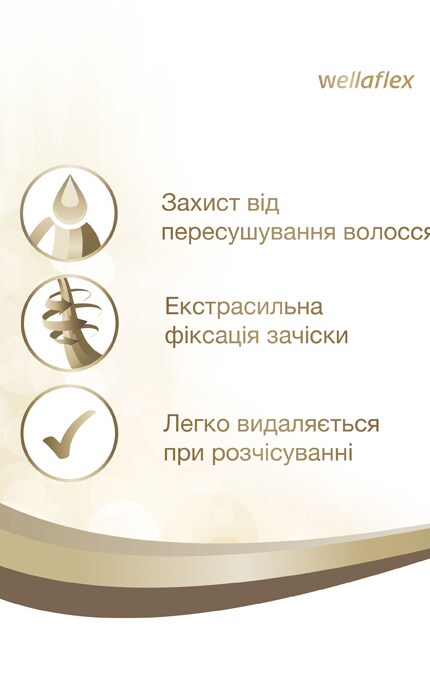 wellaflex

Захист від пересушування волосся

Екстрасильна фіксація зачіски

Легко видаляється при розчісуванні